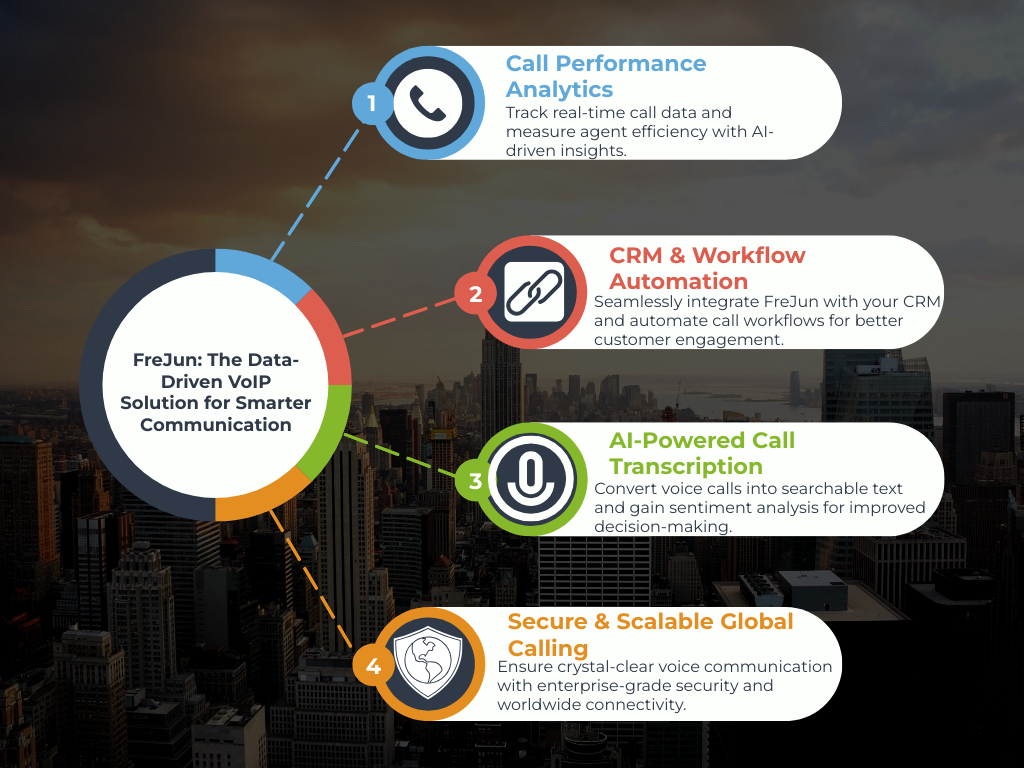 FreJun: The Data-Driven VoIP Solution for Smarter Communication

1

Call Performance Analytics

Track real-time call data and measure agent efficiency with AI-driven insights.

2

CRM & Workflow Automation

Seamlessly integrate FreJun with your CRM and automate call workflows for better customer engagement.

3

AI-Powered Call Transcription

Convert voice calls into searchable text and gain sentiment analysis for improved decision-making.

4

Secure & Scalable Global Calling

Ensure crystal-clear voice communication with enterprise-grade security and worldwide connectivity.